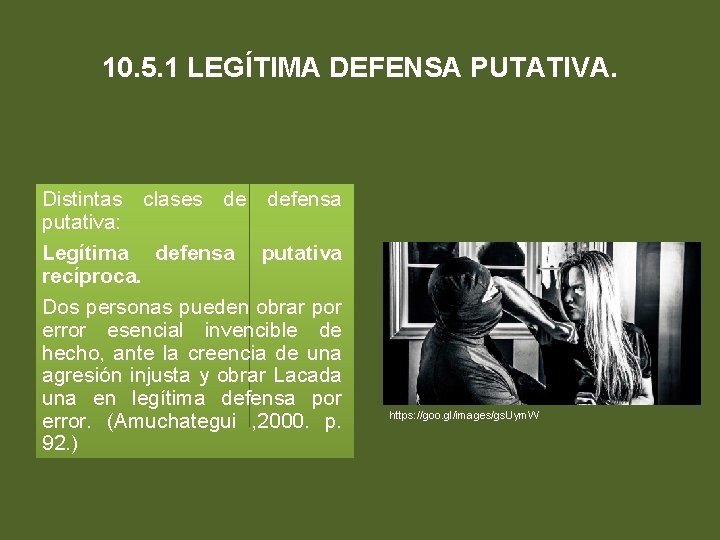 10.5.1 LEGÍTIMA DEFENSA PUTATIVA.

Distintas clases de defensa putativa:

Legítima defensa putativa recíproca.

Dos personas pueden obrar por error esencial invencible de hecho, ante la creencia de una agresión injusta y obrar Lacada una en legítima defensa por error. (Amuchategui ,2000. p. 92.)

https://goo.gl/images/gsUymW